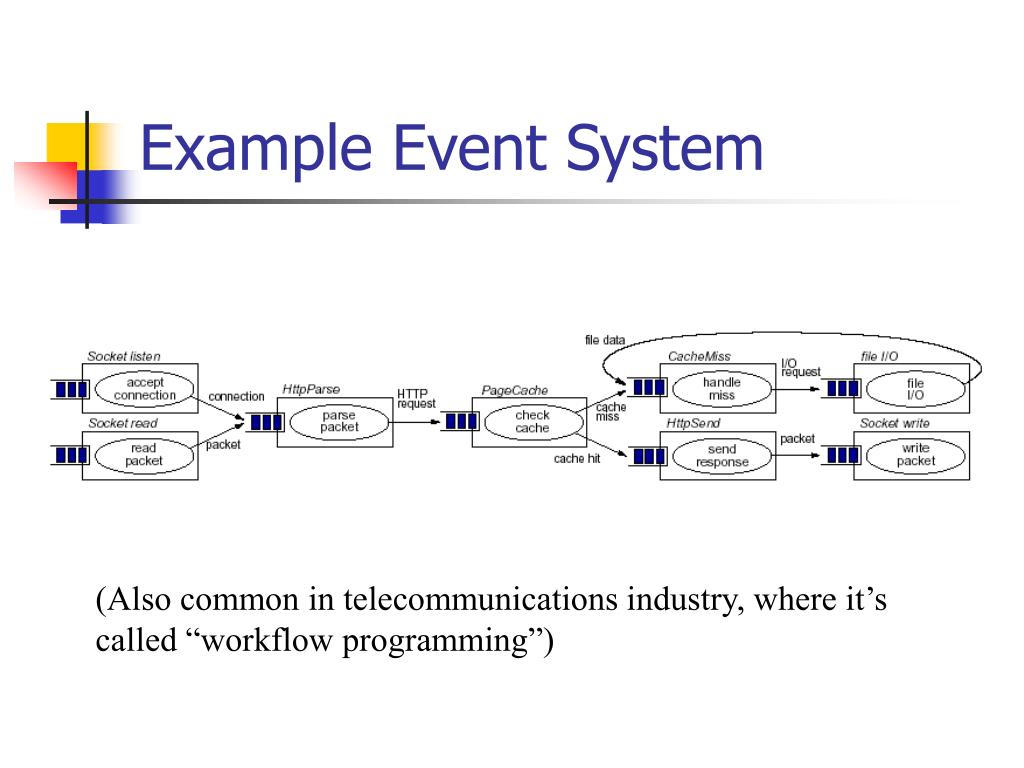 Example Event System

file data

Socket listen
accept connection

connection

Socket read
read packet

packet

HttpParse
parse packet

HTTP request

PageCache
check cache

cache miss

cache hit

CacheMiss
handle miss

I/O request

file I/O
file I/O

HttpSend
send response

packet

Socket write
write packet

(Also common in telecommunications industry, where it’s called “workflow programming”)